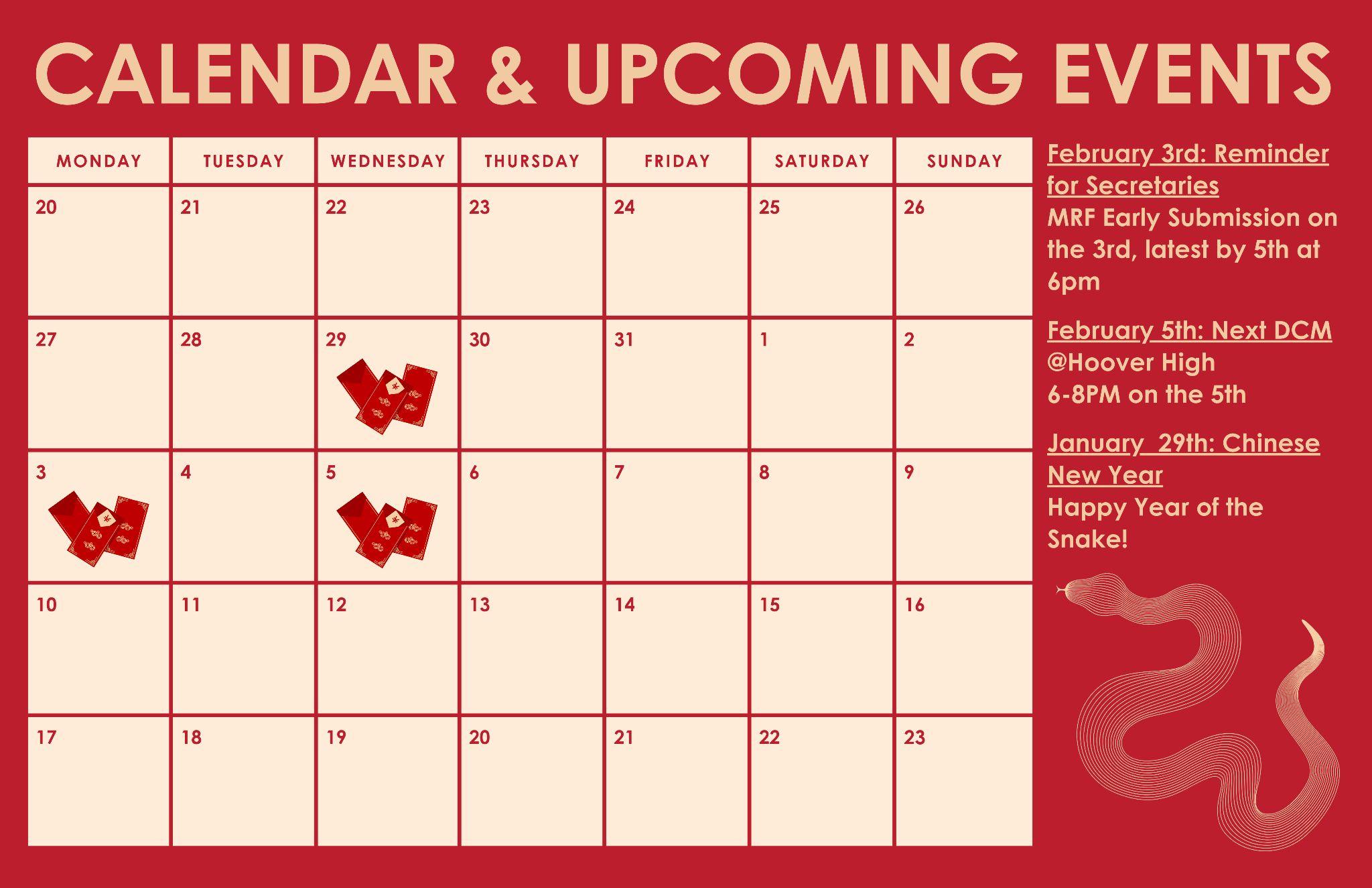 CALENDAR & UPCOMING EVENTS

| MONDAY | TUESDAY | WEDNESDAY | THURSDAY | FRIDAY | SATURDAY | SUNDAY |
|---|---|---|---|---|---|---|
| 20 | 21 | 22 | 23 | 24 | 25 | 26 |
| 27 | 28 | 29 | 30 | 31 | 1 | 2 |
| 3 | 4 | 5 | 6 | 7 | 8 | 9 |
| 10 | 11 | 12 | 13 | 14 | 15 | 16 |
| 17 | 18 | 19 | 20 | 21 | 22 | 23 |

February 3rd: Reminder for Secretaries
MRF Early Submission on the 3rd, latest by 5th at 6pm

February 5th: Next DCM
@Hoover High
6-8PM on the 5th

January 29th: Chinese New Year
Happy Year of the Snake!